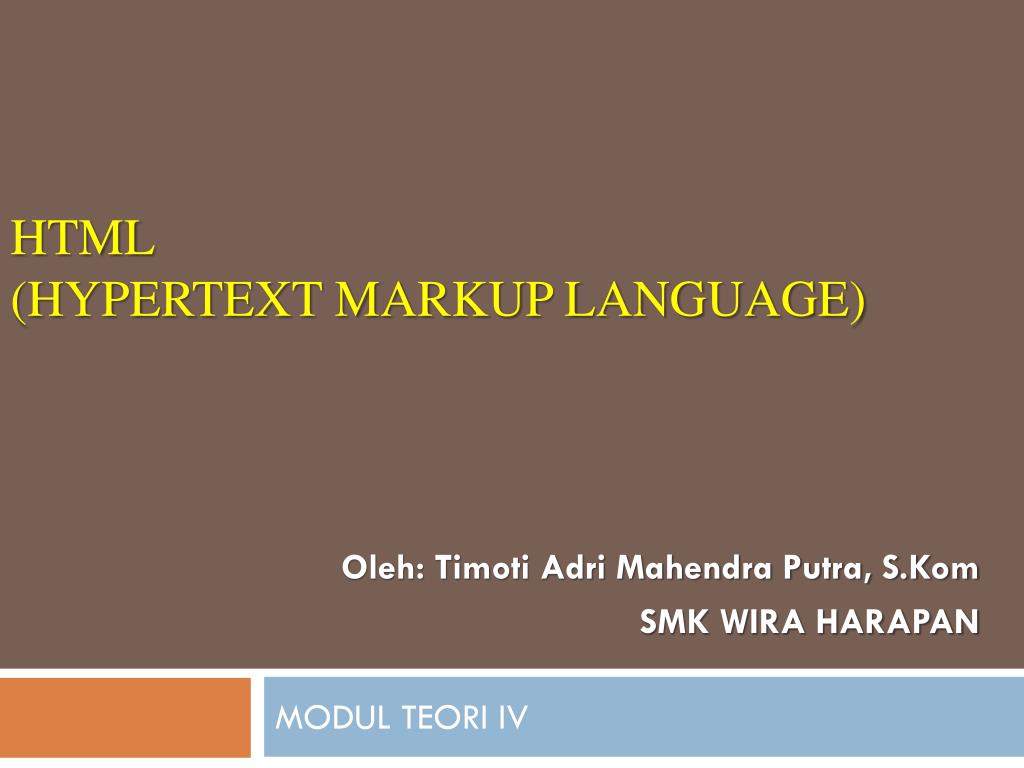 HTML
(HYPERTEXT MARKUP LANGUAGE)

Oleh: Timoti Adri Mahendra Putra, S.Kom
SMK WIRA HARAPAN

MODUL TEORI IV